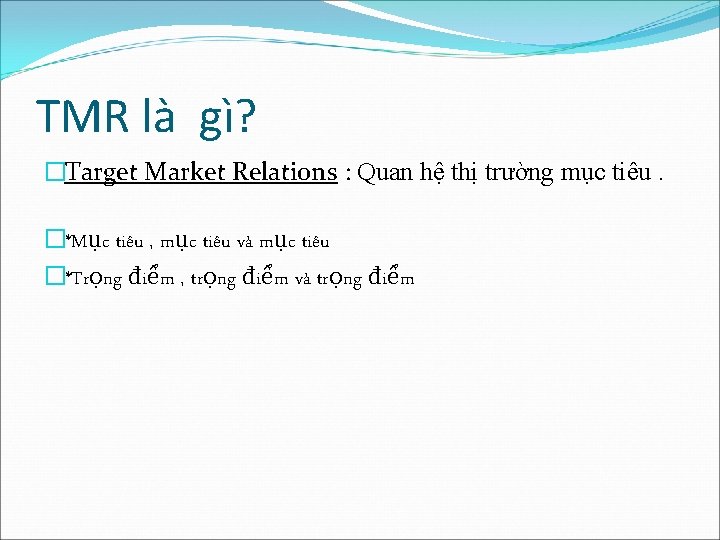 TMR là gì?

Target Market Relations : Quan hệ thị trường mục tiêu .

*Mục tiêu , mục tiêu và mục tiêu

*Trọng điểm , trọng điểm và trọng điểm